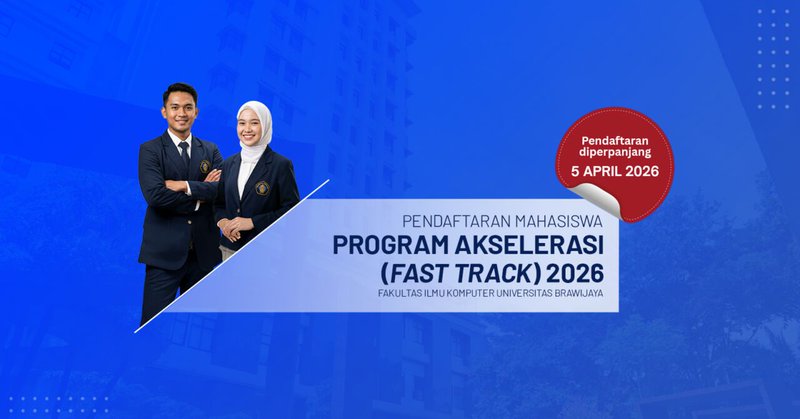 Pendaftaran diperpanjang
5 APRIL 2026

PENDAFTARAN MAHASISWA
PROGRAM AKSELERASI
(FAST TRACK) 2026
FAKULTAS ILMU KOMPUTER UNIVERSITAS BRAWIJAYA